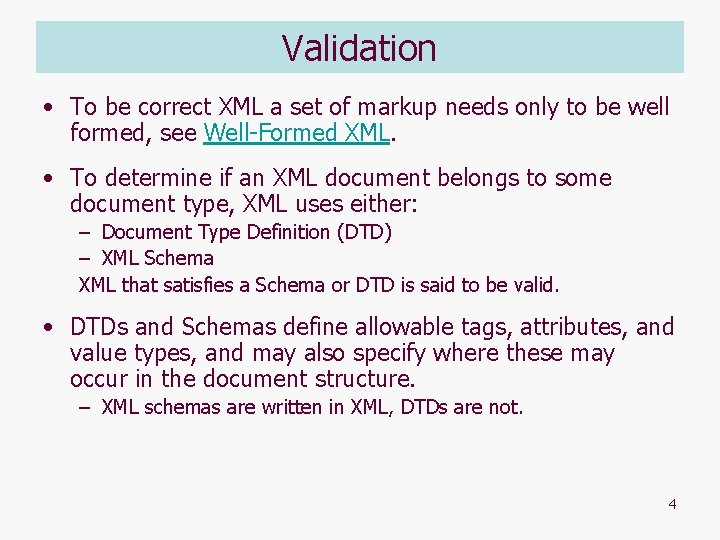 Validation

• To be correct XML a set of markup needs only to be well formed, see Well-Formed XML.

• To determine if an XML document belongs to some document type, XML uses either:
– Document Type Definition (DTD)
– XML Schema
XML that satisfies a Schema or DTD is said to be valid.

• DTDs and Schemas define allowable tags, attributes, and value types, and may also specify where these may occur in the document structure.
– XML schemas are written in XML, DTDs are not.

4